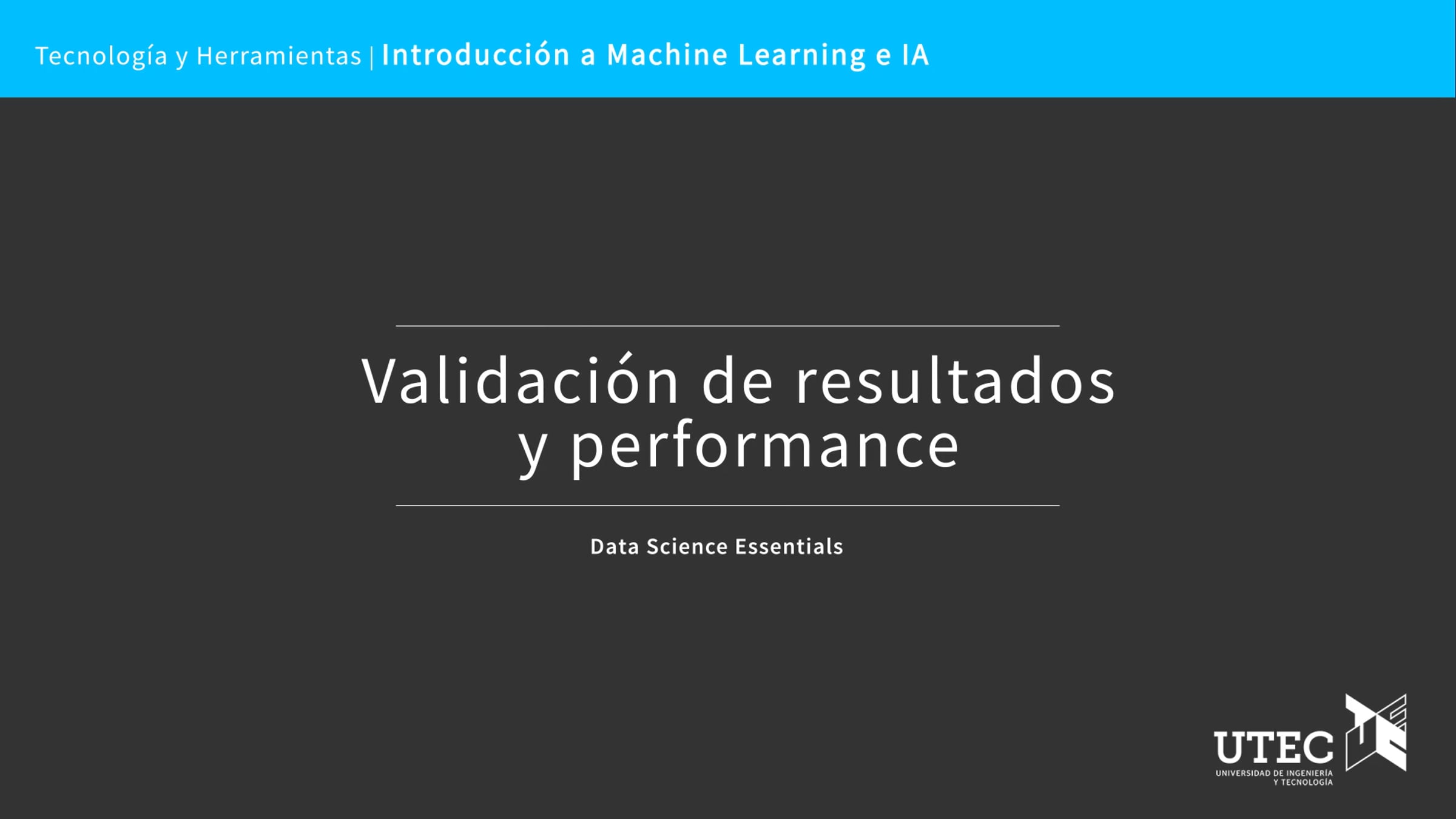 Tecnología y Herramientas | Introducción a Machine Learning e IA

Validación de resultados y performance

Data Science Essentials

UTEC
UNIVERSIDAD DE INGENIERÍA Y TECNOLOGÍA